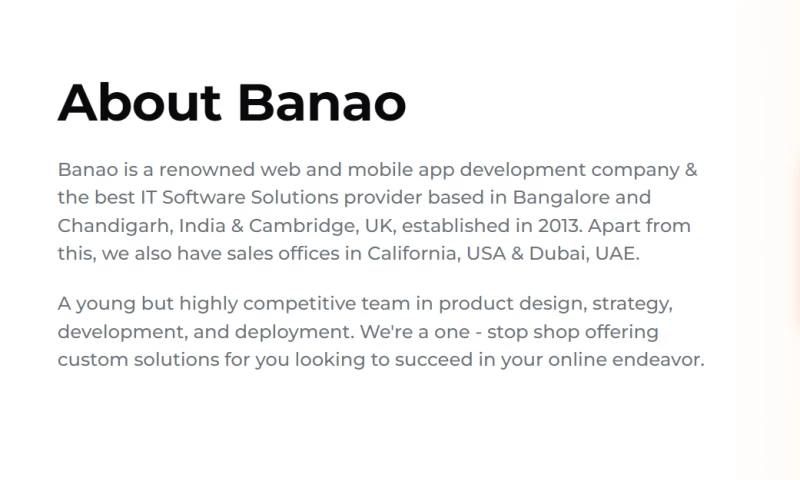 About Banao

Banao is a renowned web and mobile app development company & the best IT Software Solutions provider based in Bangalore and Chandigarh, India & Cambridge, UK, established in 2013. Apart from this, we also have sales offices in California, USA & Dubai, UAE.

A young but highly competitive team in product design, strategy, development, and deployment. We're a one - stop shop offering custom solutions for you looking to succeed in your online endeavor.